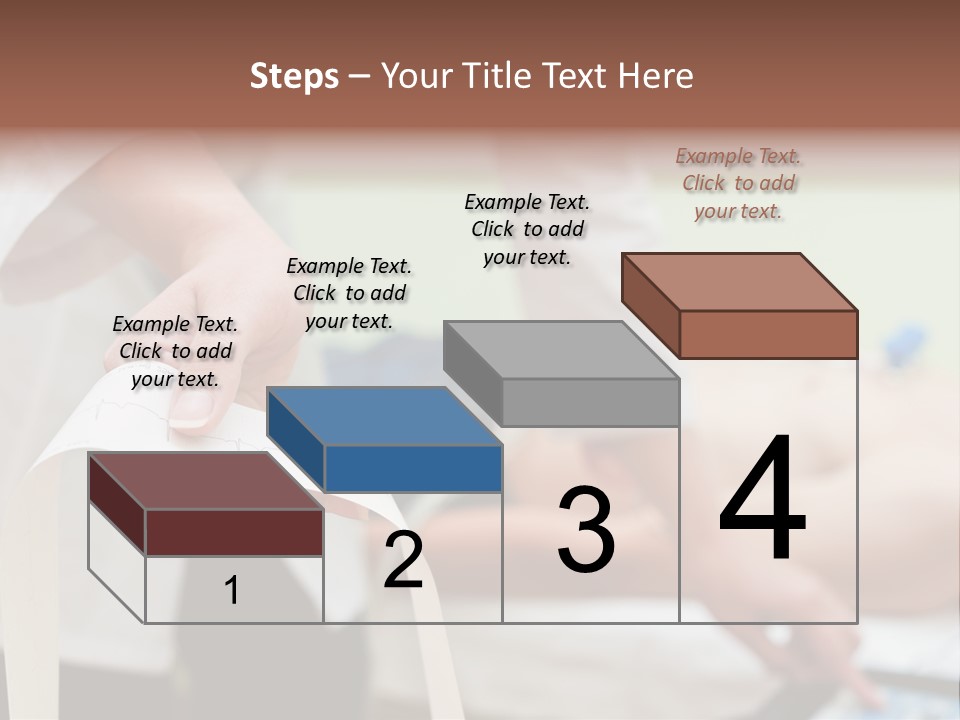 Steps – Your Title Text Here

Example Text. Click to add your text.

Example Text. Click to add your text.

Example Text. Click to add your text.

Example Text. Click to add your text.

1

2

3

4